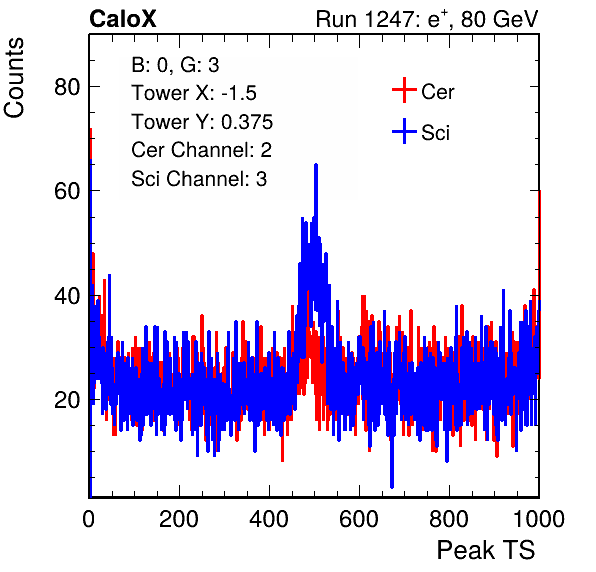 CaloX

Run 1247: $e^{+}$, 80 GeV

Counts

B: 0, G: 3
Tower X: -1.5
Tower Y: 0.375
Cer Channel: 2
Sci Channel: 3

Cer
Sci

80
60
40
20

0
200
400
600
800
1000

Peak TS